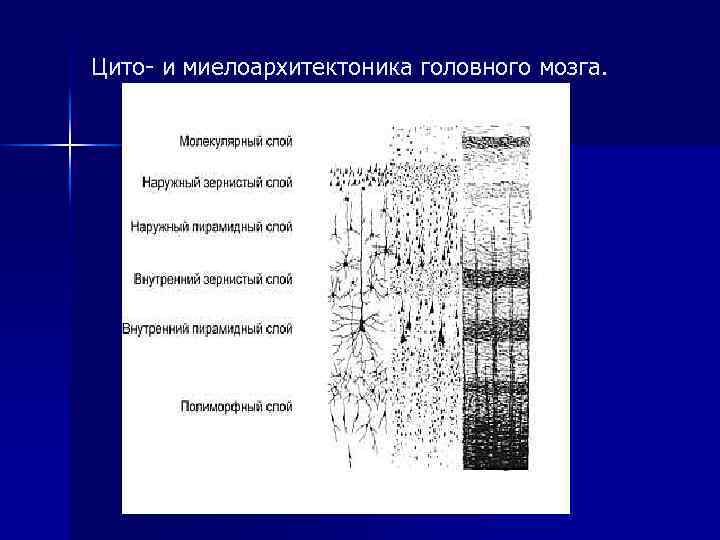 Цито- и миелоархитектоника головного мозга.

Молекулярный слой

Наружный зернистый слой

Наружный пирамидный слой

Внутренний зернистый слой

Внутренний пирамидный слой

Полиморфный слой